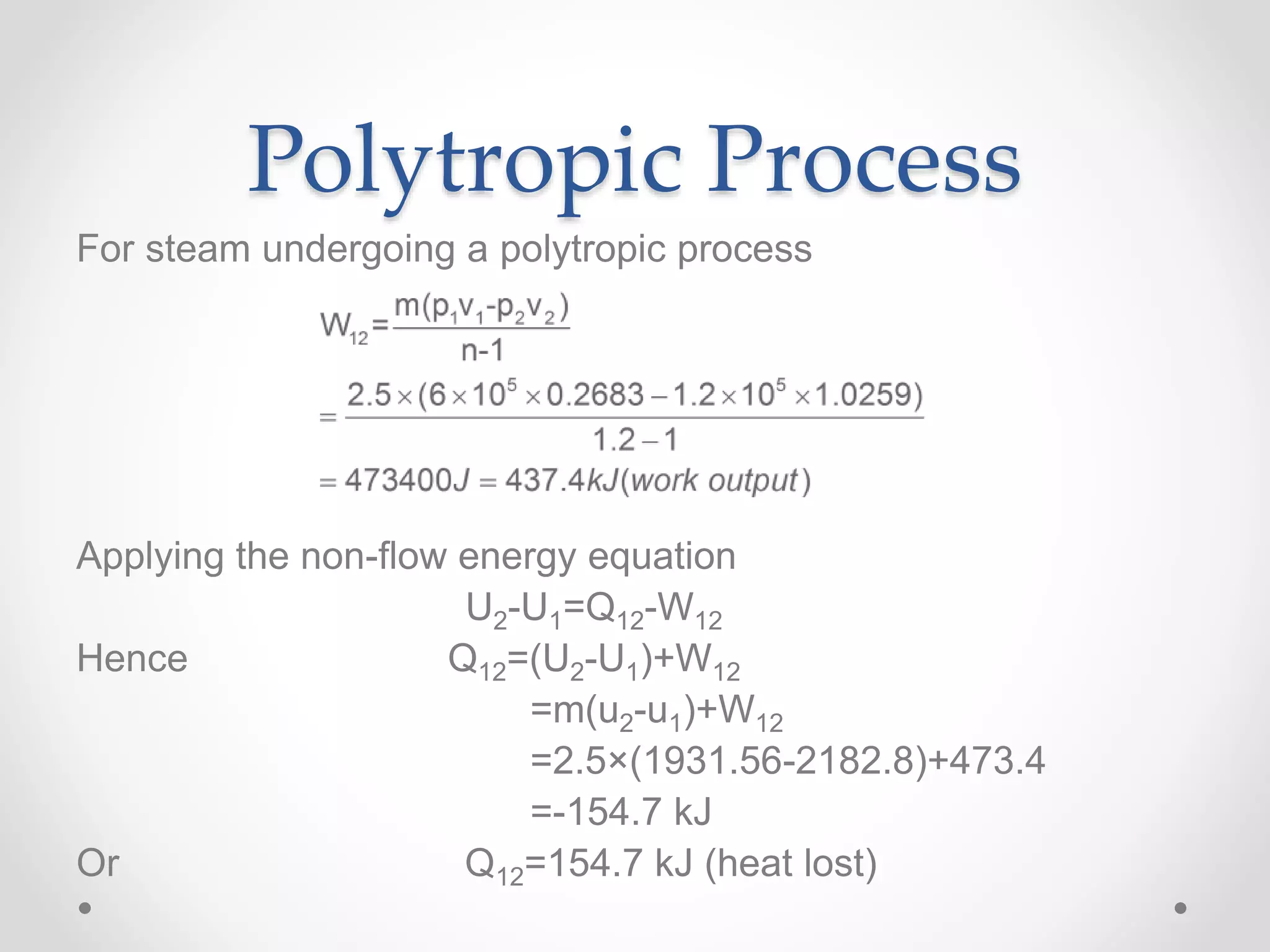 Polytropic Process

For steam undergoing a polytropic process

$W_{12}=\frac{m(p_1v_1-p_2v_2)}{n-1}$

$=\frac{2.5\times(6\times10^5\times0.2683-1.2\times10^5\times1.0259)}{1.2-1}$

$=473400J=437.4kJ(work\ output)$

Applying the non-flow energy equation

$U_2-U_1=Q_{12}-W_{12}$

Hence $Q_{12}=(U_2-U_1)+W_{12}$

$=m(u_2-u_1)+W_{12}$

$=2.5\times(1931.56-2182.8)+473.4$

$=-154.7$ kJ

Or $Q_{12}=154.7$ kJ (heat lost)